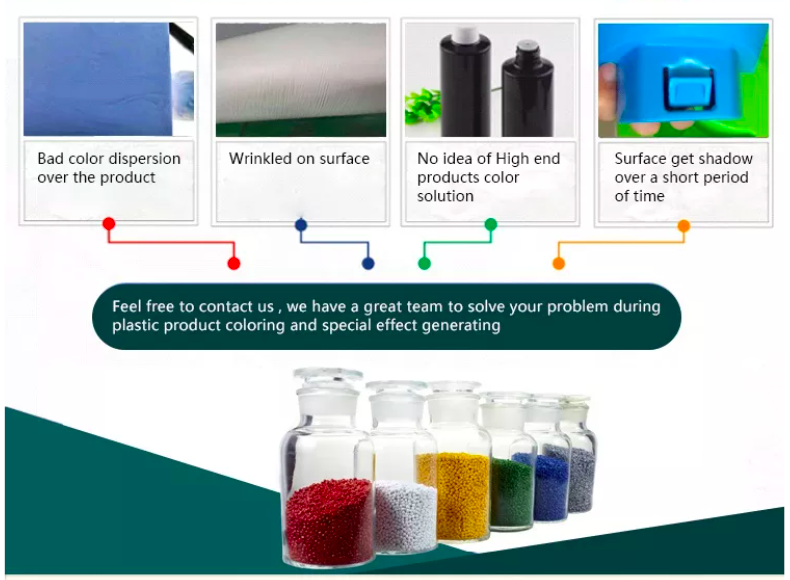 Bad color dispersion over the product

Wrinkled on surface

No idea of High end products color solution

Surface get shadow over a short period of time

Feel free to contact us , we have a great team to solve your problem during plastic product coloring and special effect generating